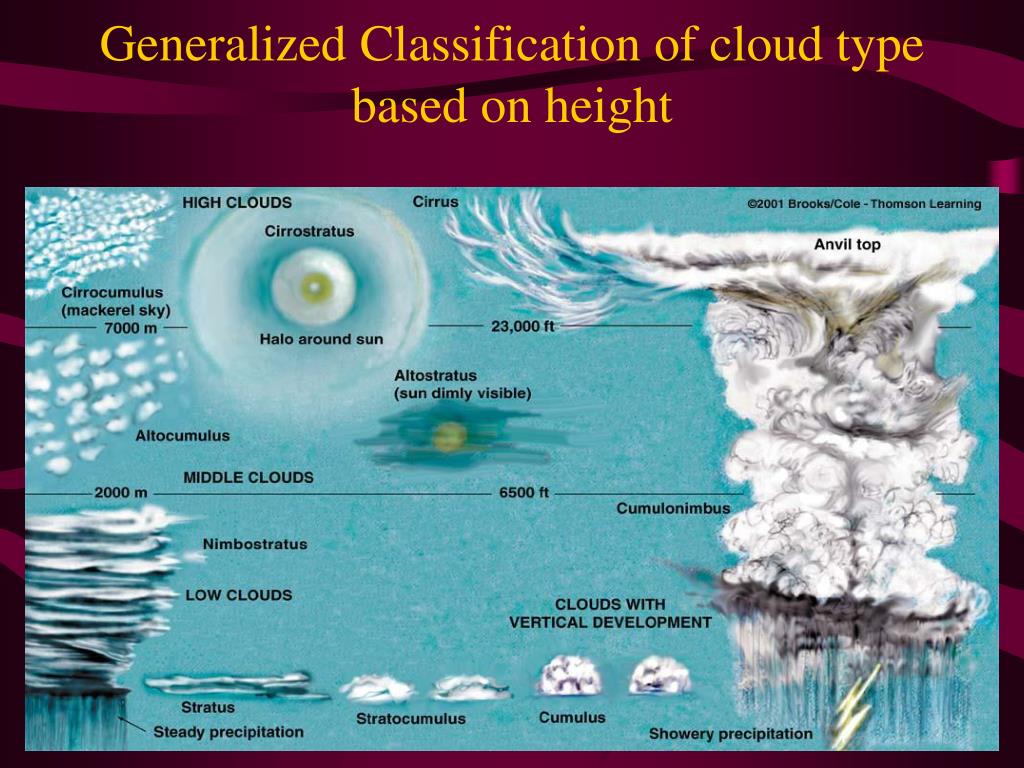 Generalized Classification of cloud type based on height

HIGH CLOUDS

Cirrus

©2001 Brooks/Cole - Thomson Learning

Cirrostratus

Anvil top

Cirrocumulus (mackerel sky)

7000 m

Halo around sun

23,000 ft

Altostratus (sun dimly visible)

Altocumulus

MIDDLE CLOUDS

2000 m

6500 ft

Cumulonimbus

Nimbostratus

LOW CLOUDS

CLOUDS WITH VERTICAL DEVELOPMENT

Stratus

Steady precipitation

Stratocumulus

Cumulus

Showery precipitation